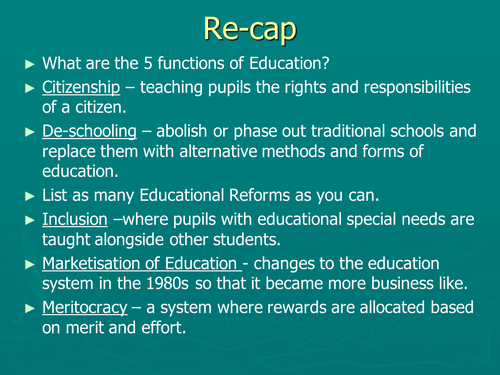 Re-cap

► What are the 5 functions of Education?

► Citizenship – teaching pupils the rights and responsibilities of a citizen.

► De-schooling – abolish or phase out traditional schools and replace them with alternative methods and forms of education.

► List as many Educational Reforms as you can.

► Inclusion –where pupils with educational special needs are taught alongside other students.

► Marketisation of Education - changes to the education system in the 1980s so that it became more business like.

► Meritocracy – a system where rewards are allocated based on merit and effort.